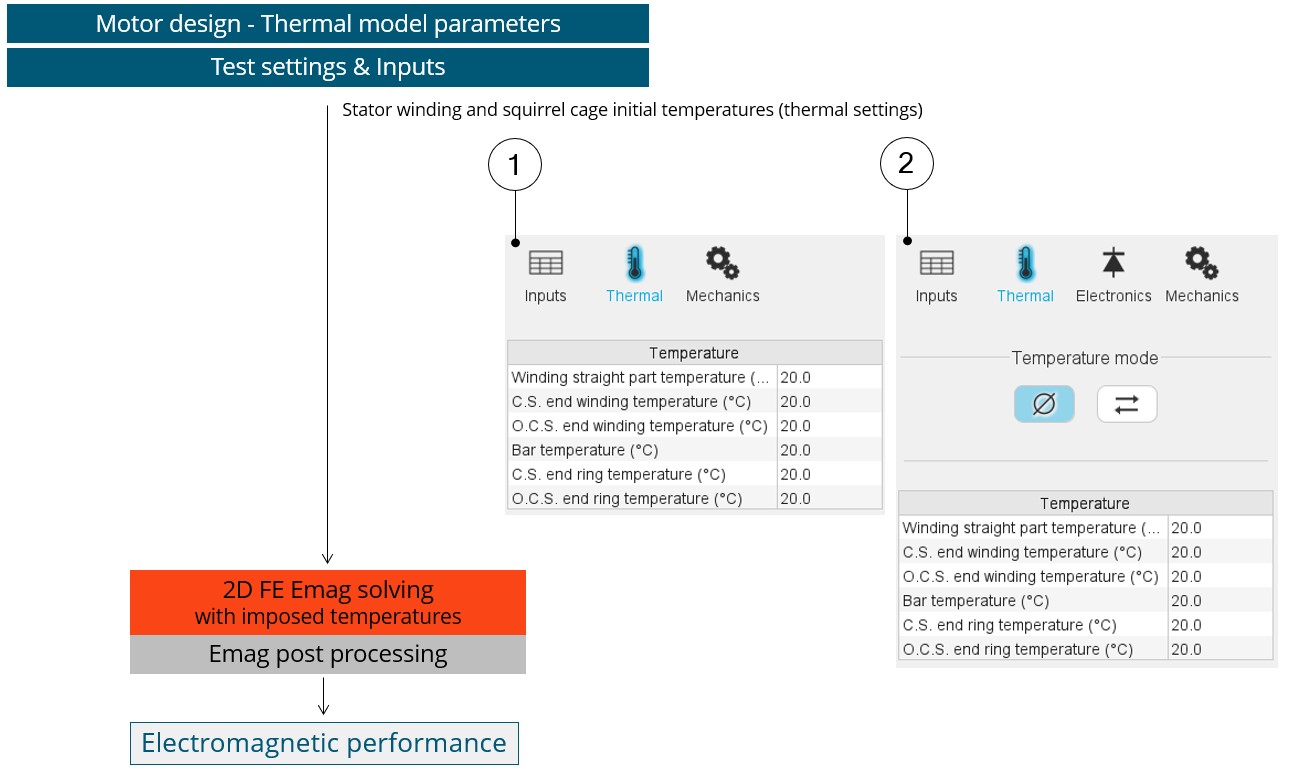 Motor design - Thermal model parameters

Test settings & Inputs

Stator winding and squirrel cage initial temperatures (thermal settings)

1

Inputs Thermal Mechanics

| Temperature | |
|---|---|
| Winding straight part temperature (... | 20.0 |
| C.S. end winding temperature (°C) | 20.0 |
| O.C.S. end winding temperature (°C) | 20.0 |
| Bar temperature (°C) | 20.0 |
| C.S. end ring temperature (°C) | 20.0 |
| O.C.S. end ring temperature (°C) | 20.0 |

2

Inputs Thermal Electronics Mechanics

Temperature mode

| Temperature | |
|---|---|
| Winding straight part temperature (... | 20.0 |
| C.S. end winding temperature (°C) | 20.0 |
| O.C.S. end winding temperature (°C) | 20.0 |
| Bar temperature (°C) | 20.0 |
| C.S. end ring temperature (°C) | 20.0 |
| O.C.S. end ring temperature (°C) | 20.0 |

2D FE Emag solving
with imposed temperatures

Emag post processing

Electromagnetic performance